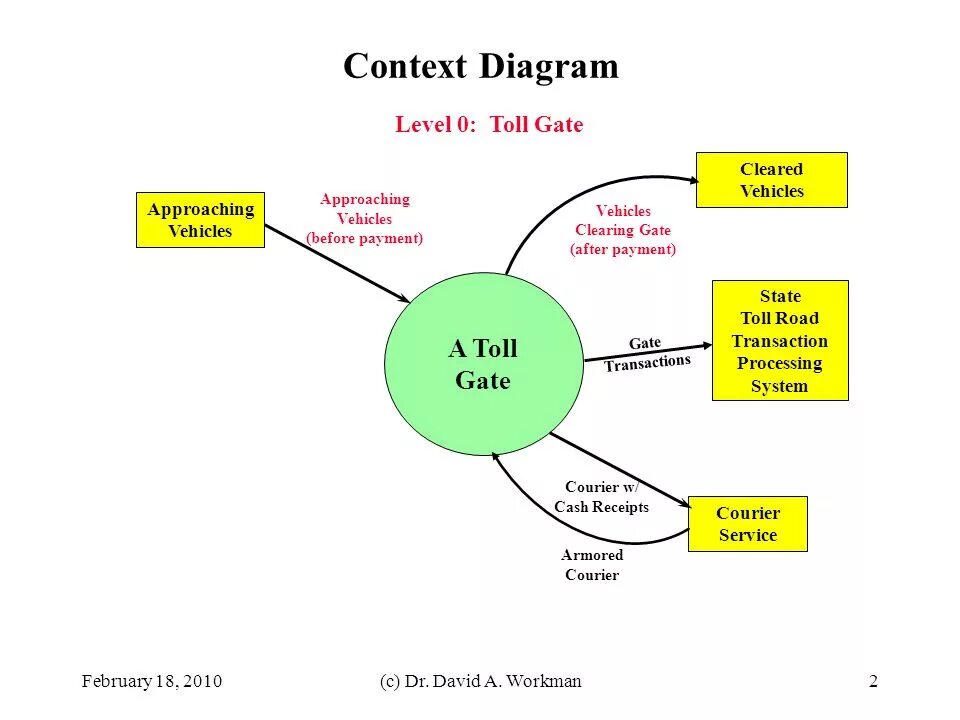 Context Diagram

Level 0: Toll Gate

Approaching Vehicles

Approaching Vehicles (before payment)

Cleared Vehicles

Vehicles Clearing Gate (after payment)

A Toll Gate

Gate Transactions

State Toll Road Transaction Processing System

Courier w/ Cash Receipts

Courier Service

Armored Courier

February 18, 2010

(c) Dr. David A. Workman

2